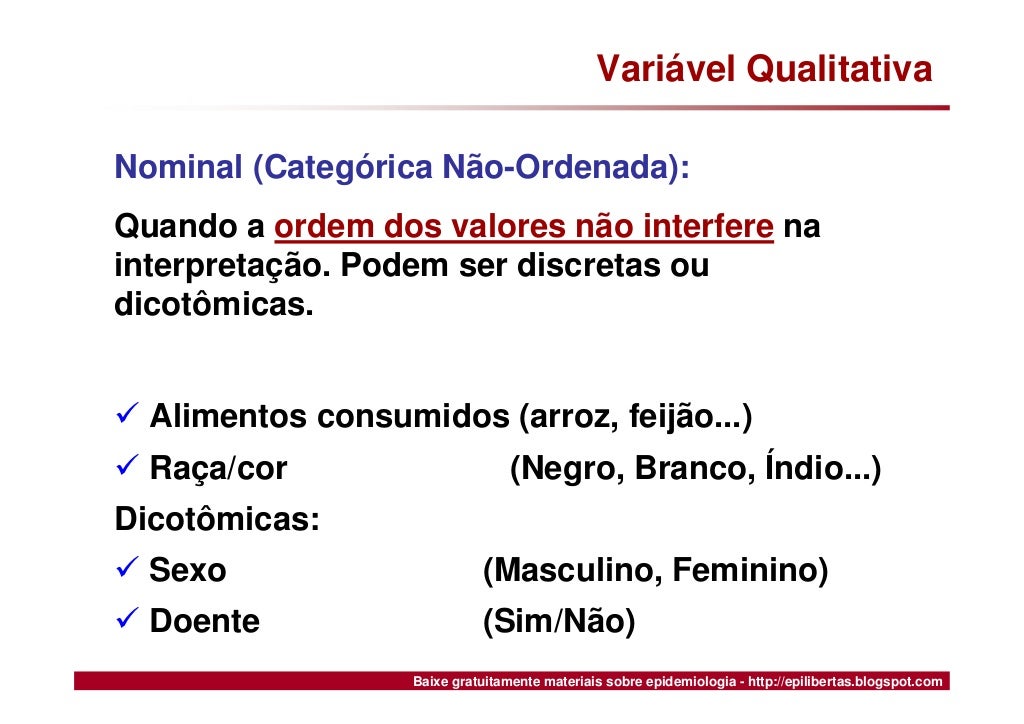 Variável Qualitativa

Nominal (Categórica Não-Ordenada):

Quando a ordem dos valores não interfere na interpretação. Podem ser discretas ou dicotômicas.

✓ Alimentos consumidos (arroz, feijão...)
✓ Raça/cor (Negro, Branco, Índio...)
Dicotômicas:
✓ Sexo (Masculino, Feminino)
✓ Doente (Sim/Não)

Baixe gratuitamente materiais sobre epidemiologia - http://epilibertas.blogspot.com